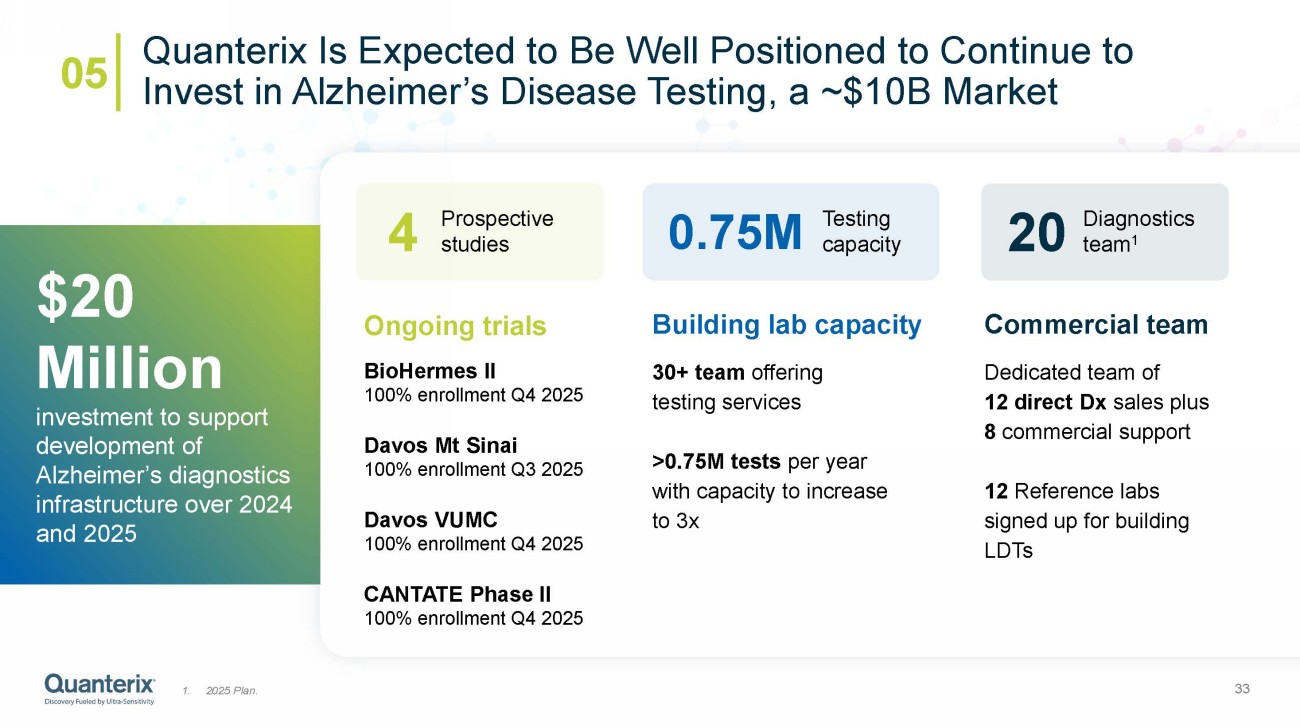 05 Quanterix Is Expected to Be Well Positioned to Continue to Invest in Alzheimer's Disease Testing, a ~$10B Market

$20 Million
investment to support development of Alzheimer's diagnostics infrastructure over 2024 and 2025

4 Prospective studies

Ongoing trials

BioHermes II
100% enrollment Q4 2025

Davos Mt Sinai
100% enrollment Q3 2025

Davos VUMC
100% enrollment Q4 2025

CANTATE Phase II
100% enrollment Q4 2025

0.75M Testing capacity

Building lab capacity

30+ team offering testing services

>0.75M tests per year with capacity to increase to 3x

20 Diagnostics team$^1$

Commercial team

Dedicated team of 12 direct Dx sales plus 8 commercial support

12 Reference labs signed up for building LDTs

Quanterix
Discovery Fueled by Ultra-Sensitivity

1. 2025 Plan.

33